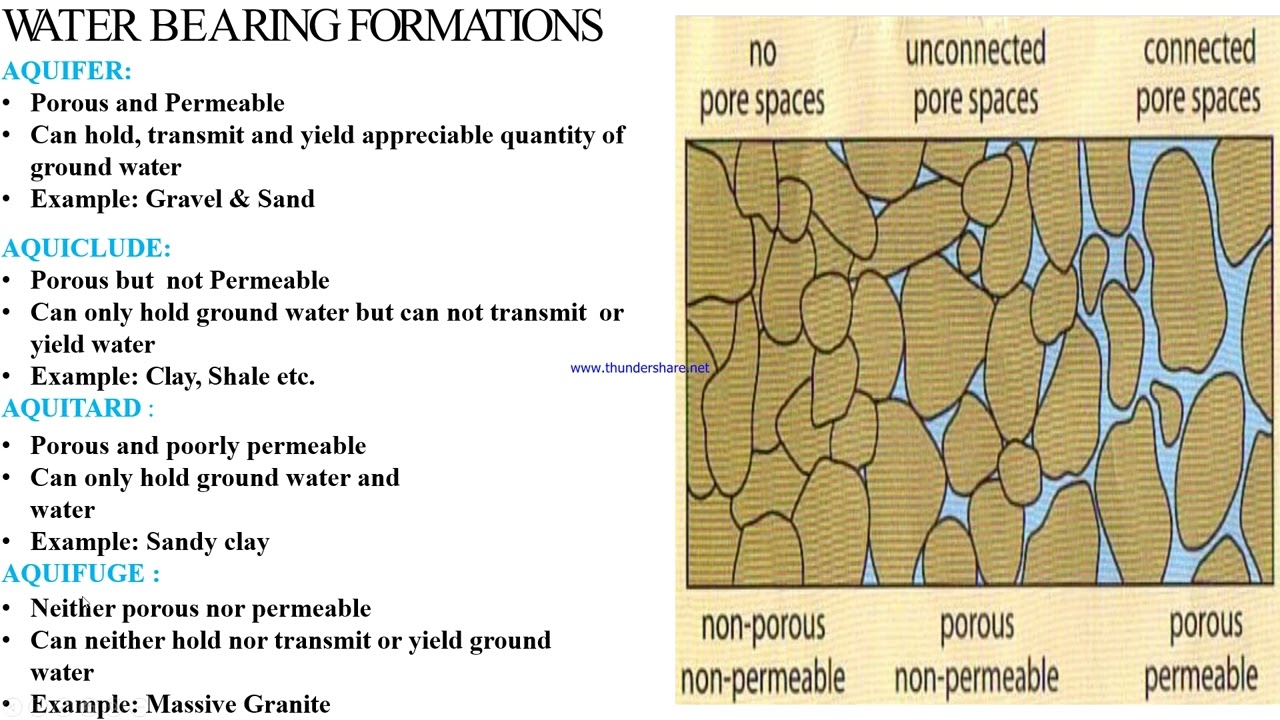 WATER BEARING FORMATIONS

AQUIFER:

• Porous and Permeable
• Can hold, transmit and yield appreciable quantity of ground water
• Example: Gravel & Sand

AQUICLUDE:

• Porous but not Permeable
• Can only hold ground water but can not transmit or yield water
• Example: Clay, Shale etc.

AQUITARD :

• Porous and poorly permeable
• Can only hold ground water and water
• Example: Sandy clay

AQUIFUGE :

• Neither porous nor permeable
• Can neither hold nor transmit or yield ground water
• Example: Massive Granite

www.thundershare.net

no pore spaces

unconnected pore spaces

connected pore spaces

non-porous non-permeable

porous non-permeable

porous permeable